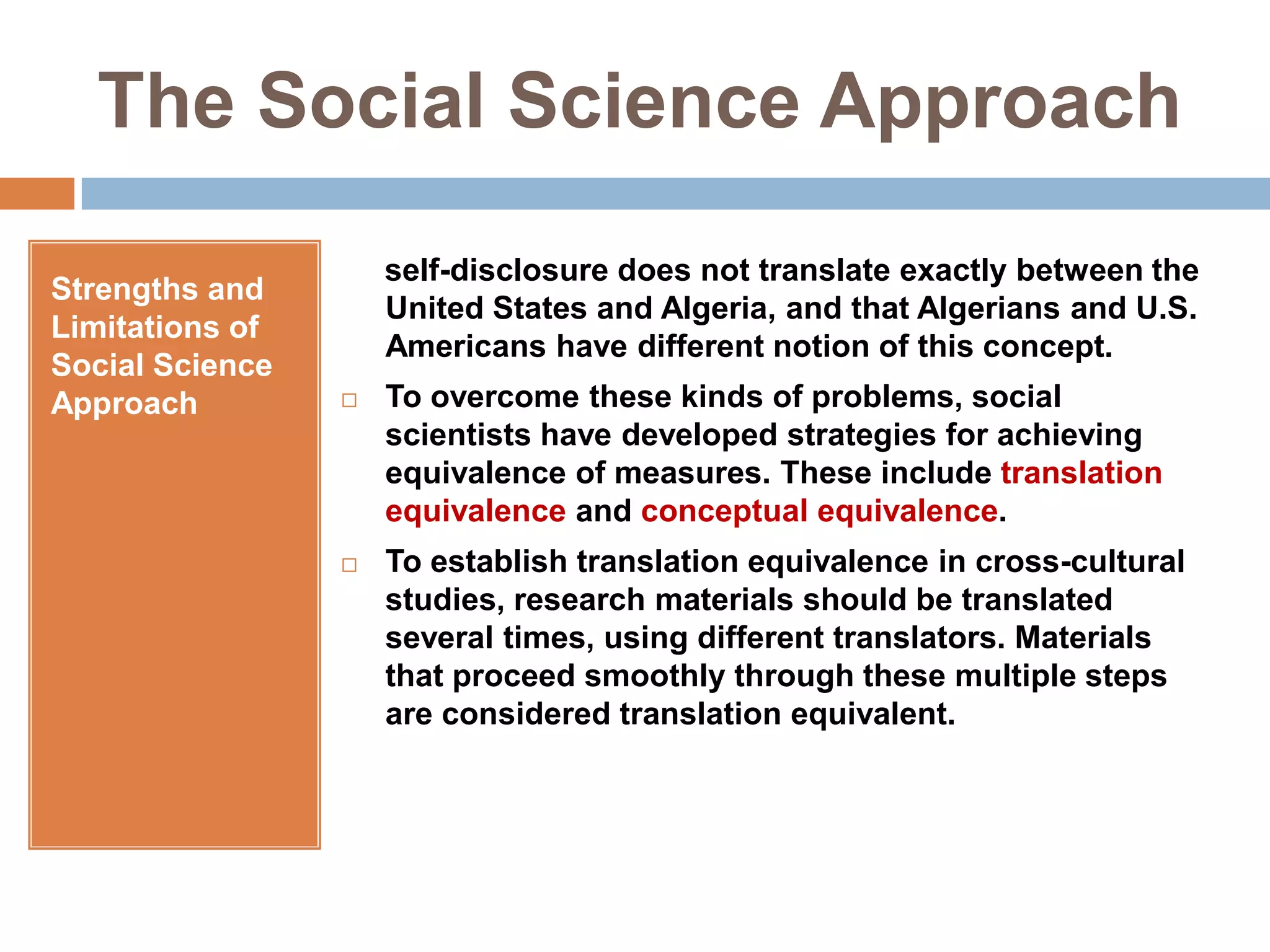 The Social Science Approach

Strengths and Limitations of Social Science Approach

self-disclosure does not translate exactly between the United States and Algeria, and that Algerians and U.S. Americans have different notion of this concept.

□ To overcome these kinds of problems, social scientists have developed strategies for achieving equivalence of measures. These include translation equivalence and conceptual equivalence.

□ To establish translation equivalence in cross-cultural studies, research materials should be translated several times, using different translators. Materials that proceed smoothly through these multiple steps are considered translation equivalent.